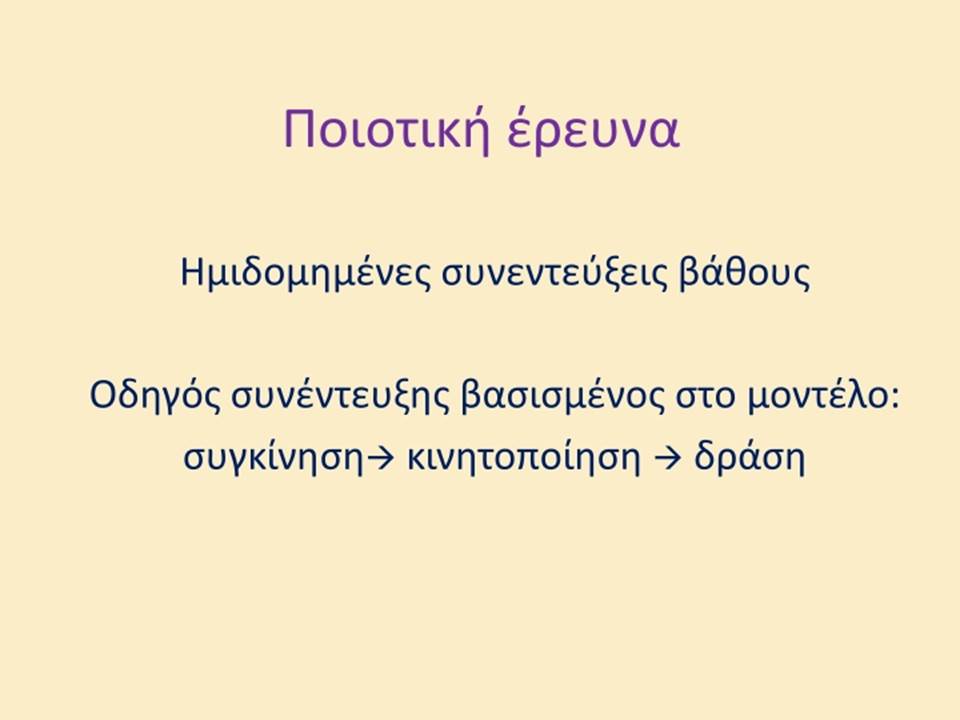 Ποιοτική έρευνα

Ημιδομημένες συνεντεύξεις βάθους

Οδηγός συνέντευξης βασισμένος στο μοντέλο: συγκίνηση→ κινητοποίηση → δράση